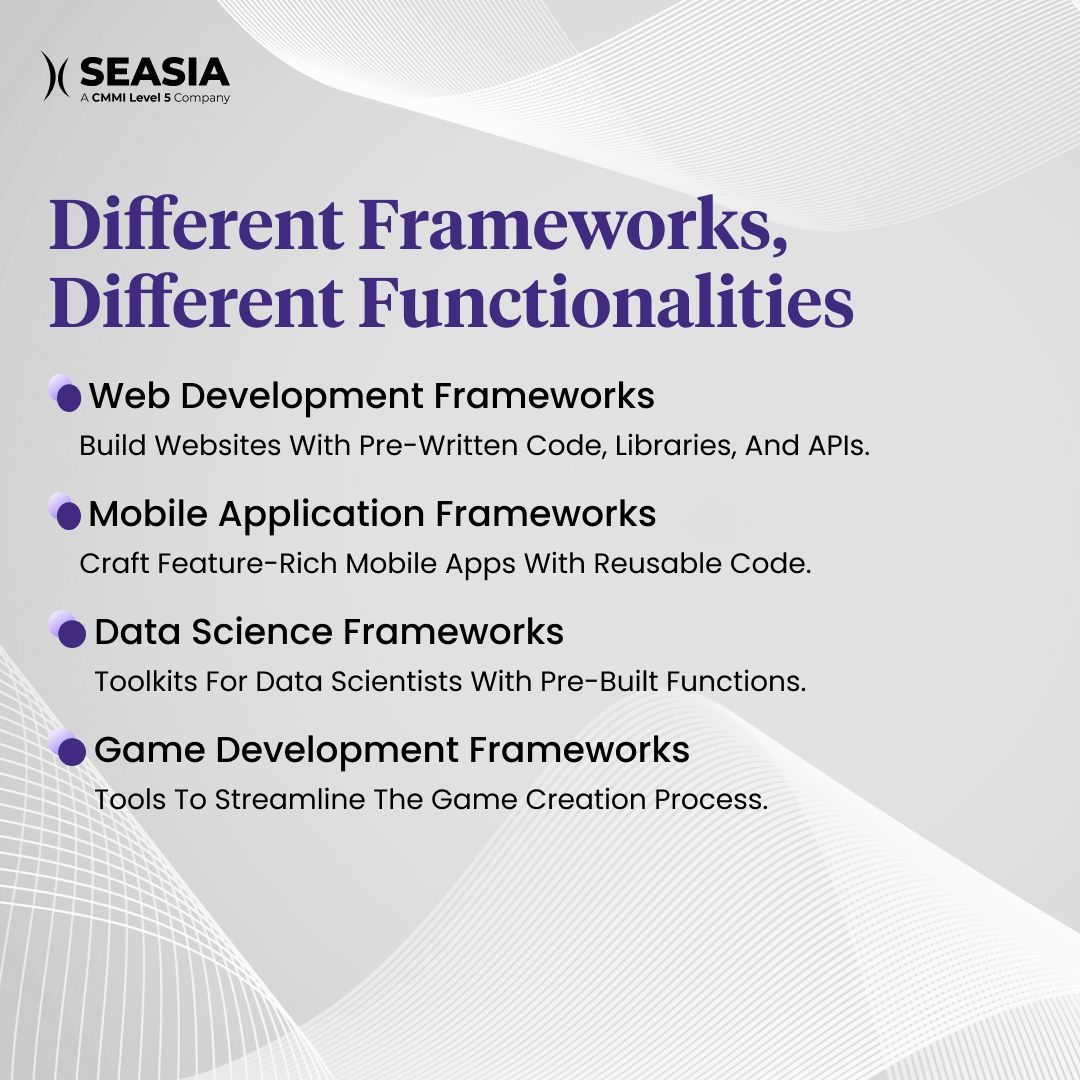 SEASIA
A CMMI Level 5 Company

Different Frameworks, Different Functionalities

Web Development Frameworks
Build Websites With Pre-Written Code, Libraries, And APIs.

Mobile Application Frameworks
Craft Feature-Rich Mobile Apps With Reusable Code.

Data Science Frameworks
Toolkits For Data Scientists With Pre-Built Functions.

Game Development Frameworks
Tools To Streamline The Game Creation Process.